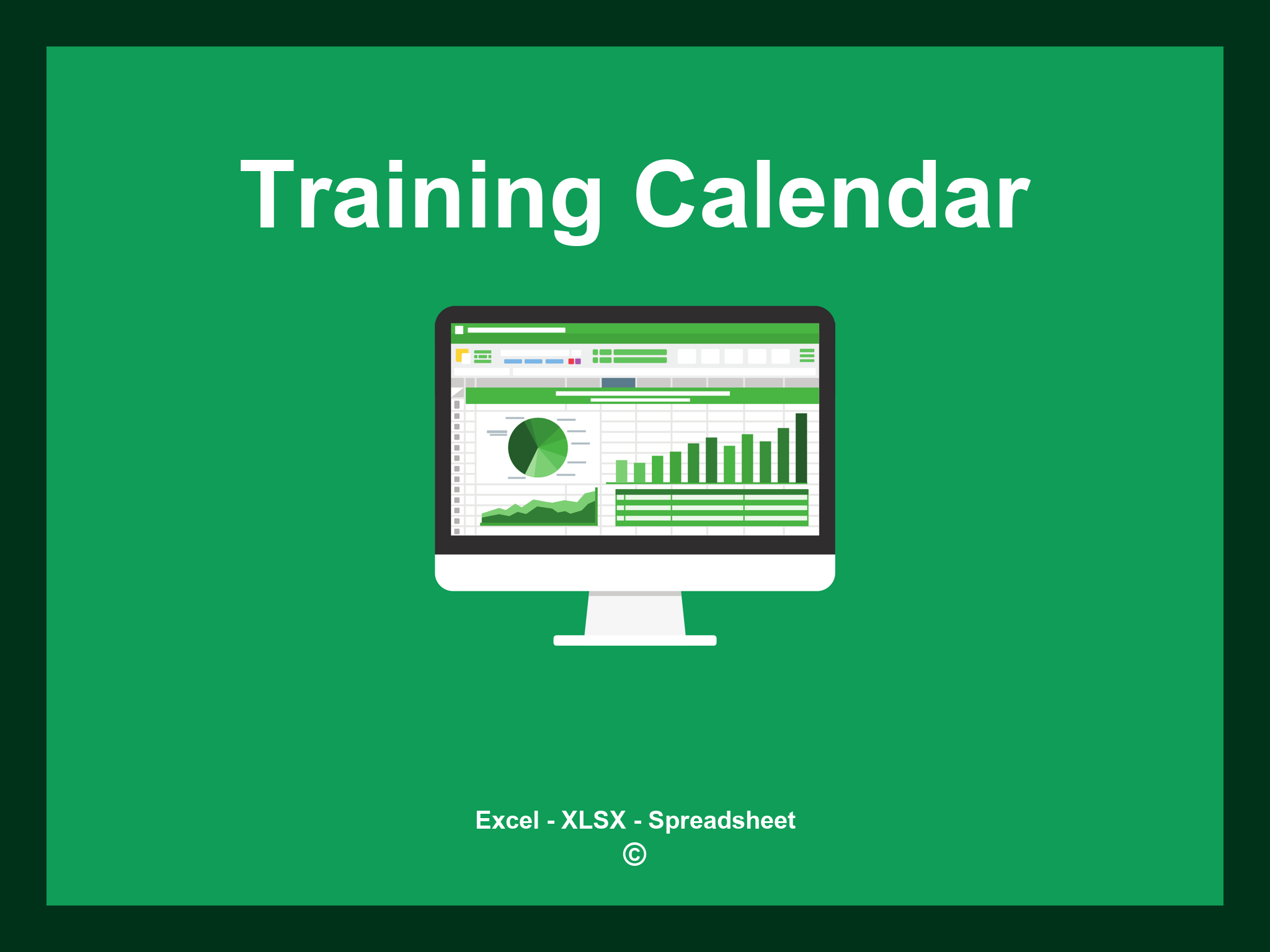 Training Calendar

Excel - XLSX - Spreadsheet
©